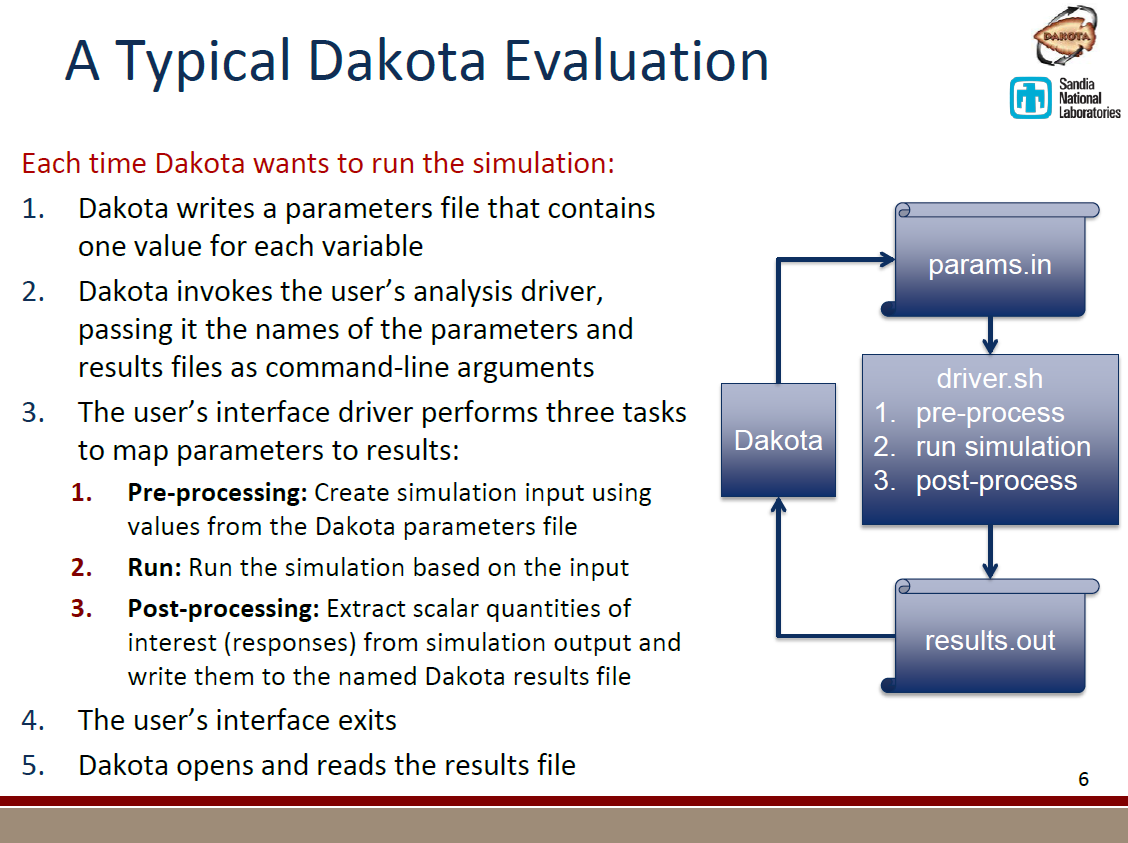 A Typical Dakota Evaluation

DAKOTA

Sandia National Laboratories

Each time Dakota wants to run the simulation:

1. Dakota writes a parameters file that contains one value for each variable
2. Dakota invokes the user's analysis driver, passing it the names of the parameters and results files as command-line arguments
3. The user's interface driver performs three tasks to map parameters to results:
   1. **Pre-processing:** Create simulation input using values from the Dakota parameters file
   2. **Run:** Run the simulation based on the input
   3. **Post-processing:** Extract scalar quantities of interest (responses) from simulation output and write them to the named Dakota results file
4. The user's interface exits
5. Dakota opens and reads the results file

params.in

Dakota

driver.sh
1. pre-process
2. run simulation
3. post-process

results.out

6